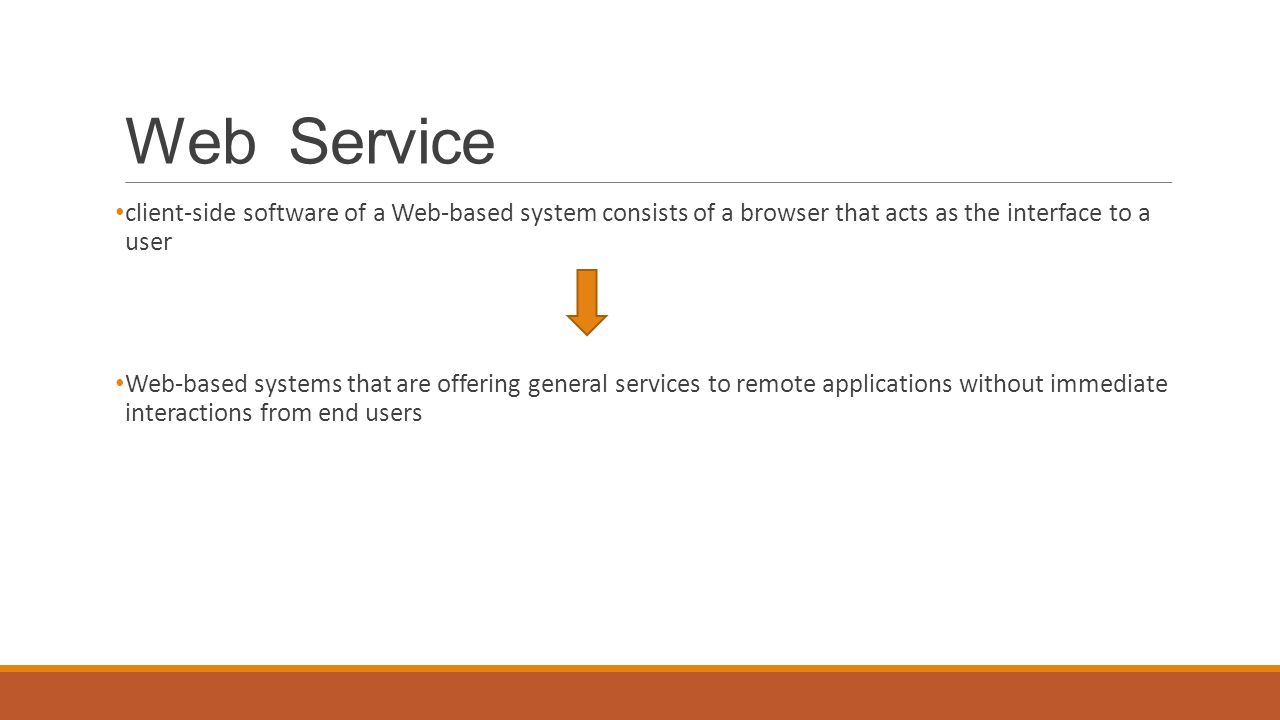 Web Service

• client-side software of a Web-based system consists of a browser that acts as the interface to a user

• Web-based systems that are offering general services to remote applications without immediate interactions from end users